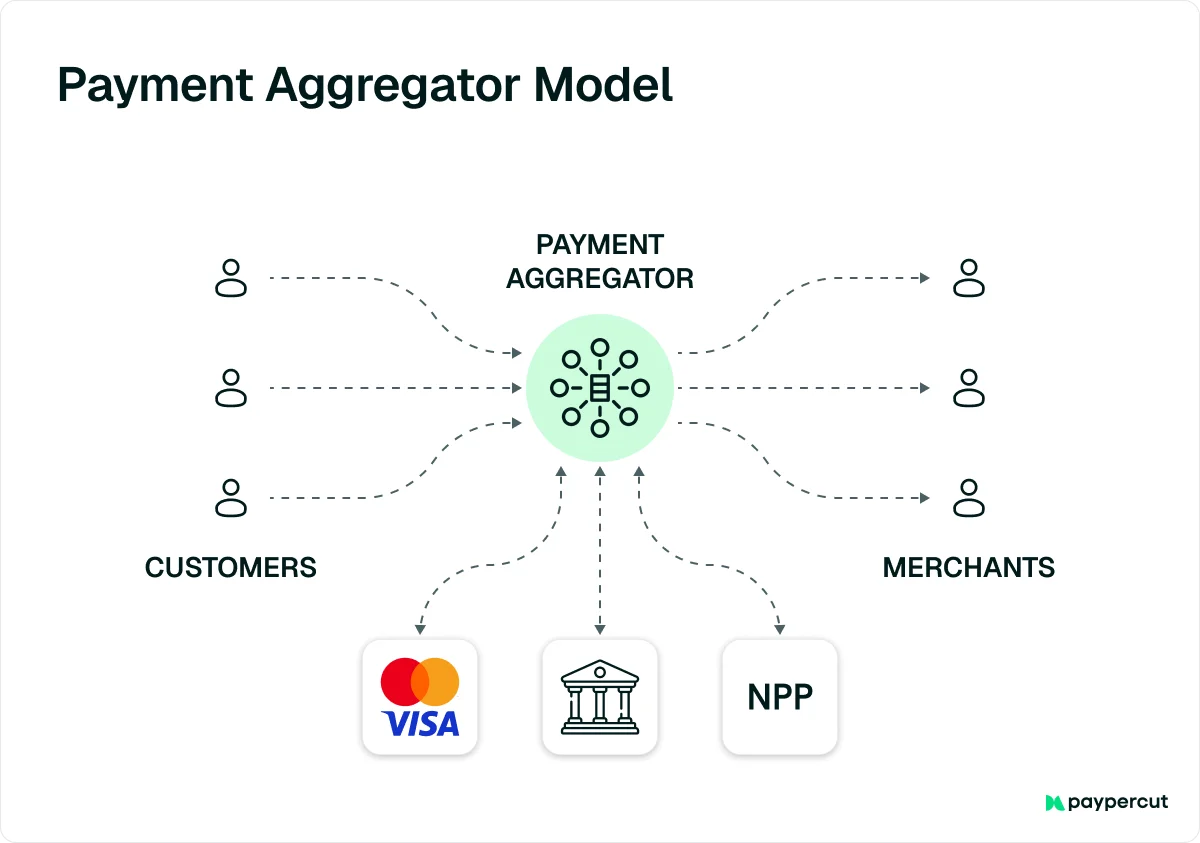 Payment Aggregator Model

PAYMENT AGGREGATOR

CUSTOMERS

MERCHANTS

VISA

NPP

paypercut